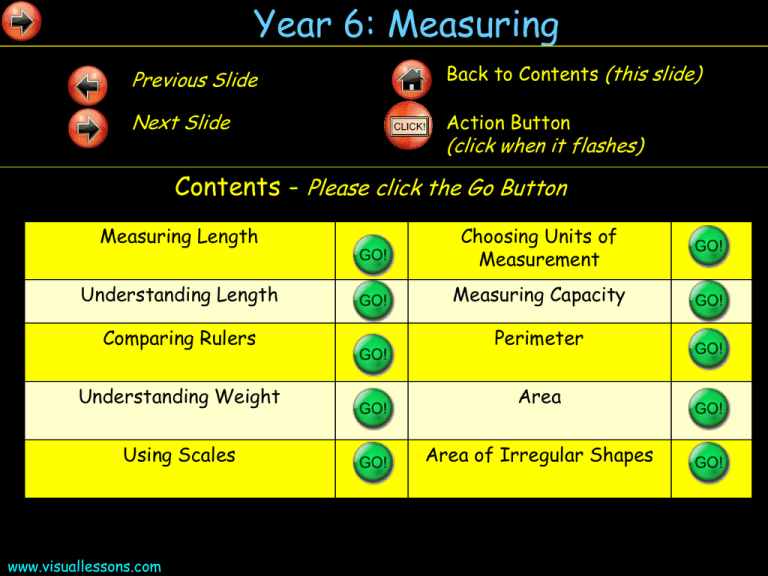 Year 6: Measuring

Previous Slide

Next Slide

Back to Contents (this slide)

CLICK!

Action Button
(click when it flashes)

Contents - Please click the Go Button

| Measuring Length | GO! | Choosing Units of Measurement | GO! |
|---|---|---|---|
| Understanding Length | GO! | Measuring Capacity | GO! |
| Comparing Rulers | GO! | Perimeter | GO! |
| Understanding Weight | GO! | Area | GO! |
| Using Scales | GO! | Area of Irregular Shapes | GO! |

www.visuallessons.com